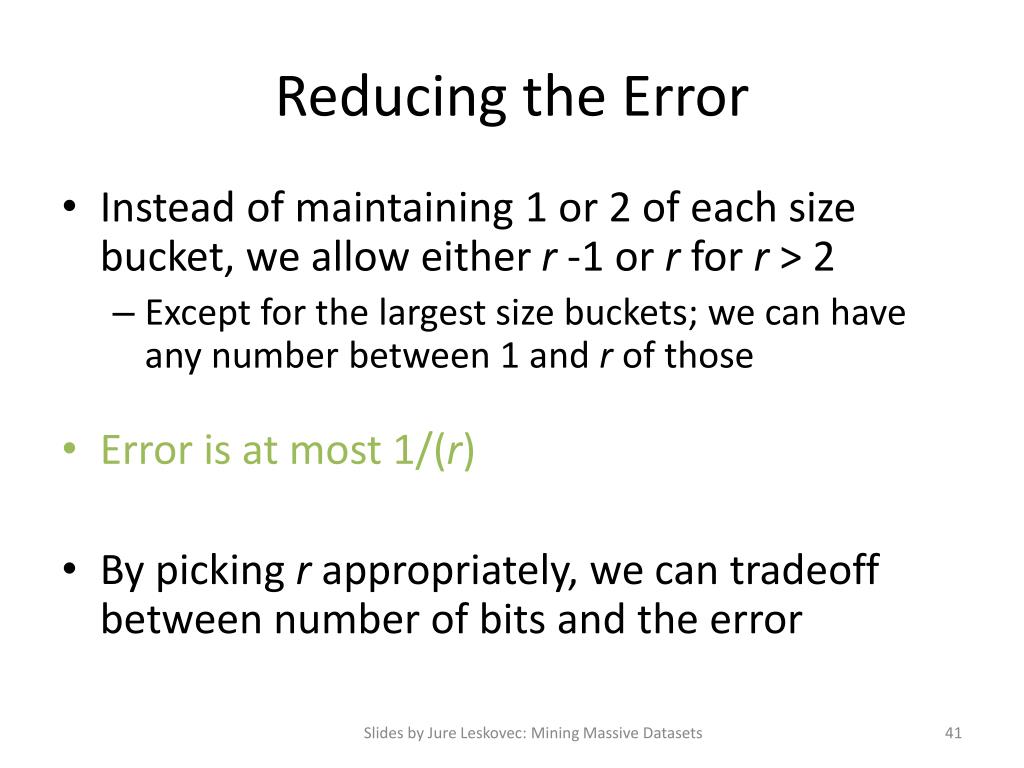 Reducing the Error

• Instead of maintaining 1 or 2 of each size bucket, we allow either $r$ -1 or $r$ for $r$ > 2

– Except for the largest size buckets; we can have any number between 1 and $r$ of those

• Error is at most 1/($r$)

• By picking $r$ appropriately, we can tradeoff between number of bits and the error

Slides by Jure Leskovec: Mining Massive Datasets

41